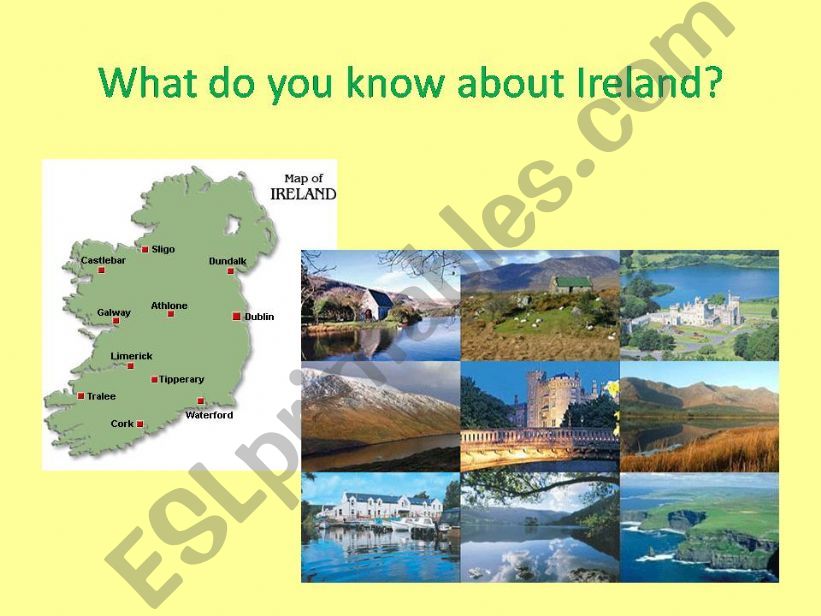 What do you know about Ireland?

Map of IRELAND

Sligo
Castlebar
Dundalk
Galway
Athlone
Dublin
Limerick
Tipperary
Tralee
Waterford
Cork

ESLprintables.com